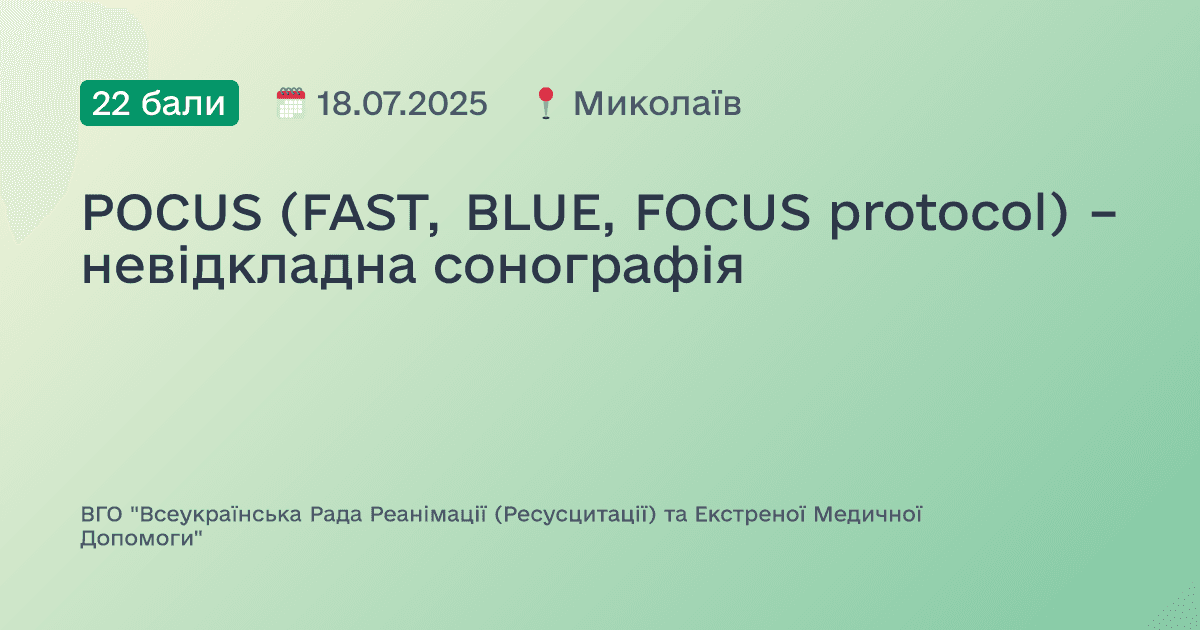 22 бали 18.07.2025 Миколаїв

POCUS (FAST, BLUE, FOCUS protocol) – невідкладна сонографія

ВГО "Всеукраїнська Рада Реанімації (Ресусцитації) та Екстреної Медичної Допомоги"